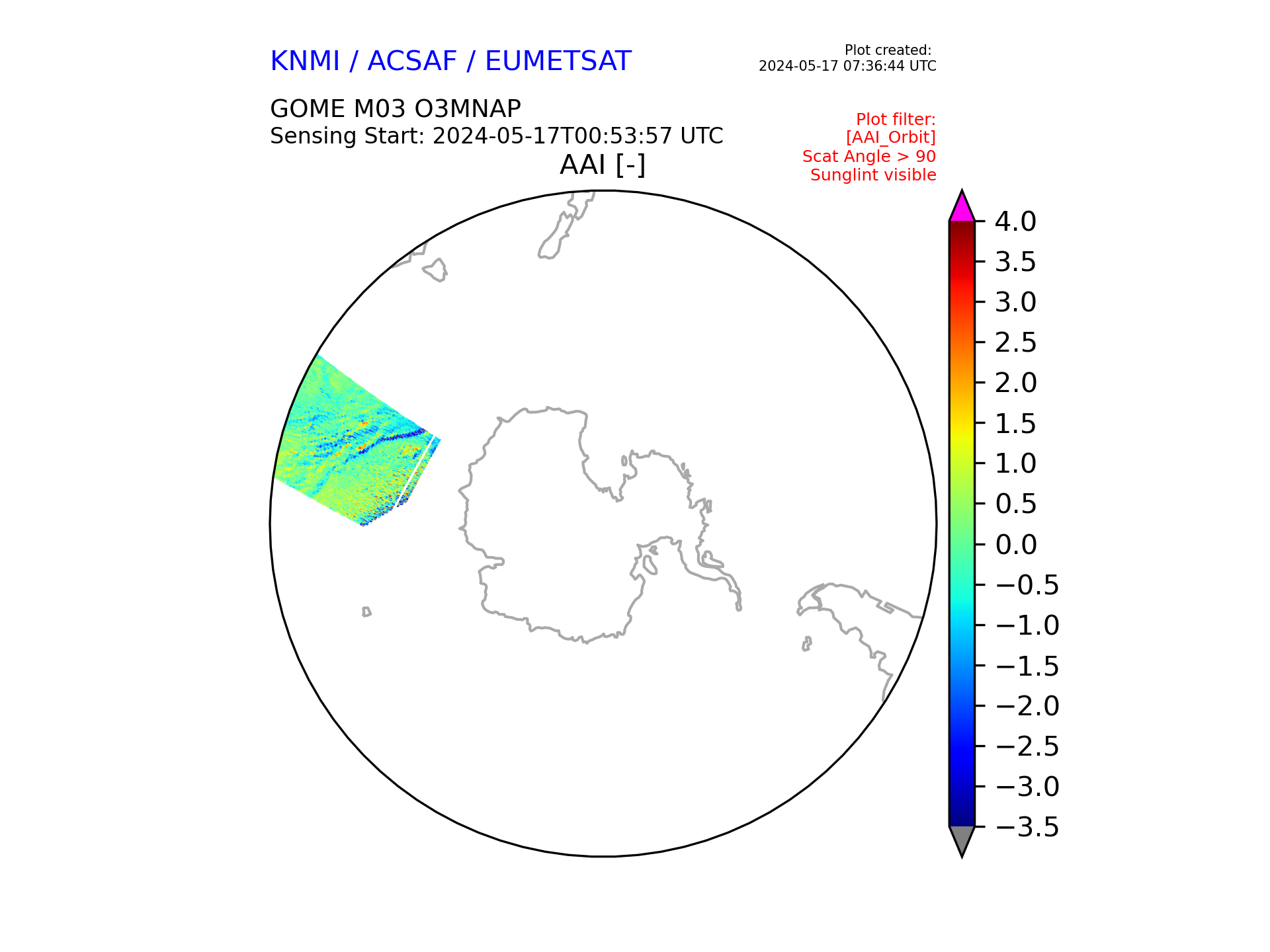 KNMI / ACSAF / EUMETSAT

Plot created:
2024-05-17 07:36:44 UTC

GOME M03 O3MNAP
Sensing Start: 2024-05-17T00:53:57 UTC

Plot filter:
[AAI_Orbit]
Scat Angle > 90
Sunglint visible

AAI [-]

4.0
3.5
3.0
2.5
2.0
1.5
1.0
0.5
0.0
−0.5
−1.0
−1.5
−2.0
−2.5
−3.0
−3.5